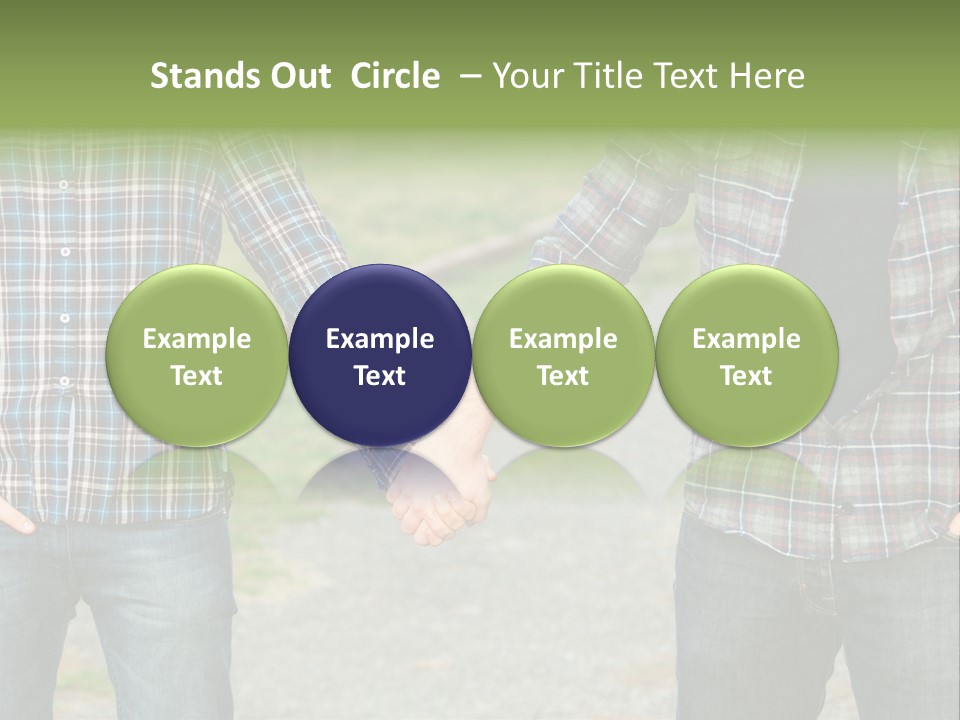 Stands Out Circle – Your Title Text Here

Example Text

Example Text

Example Text

Example Text